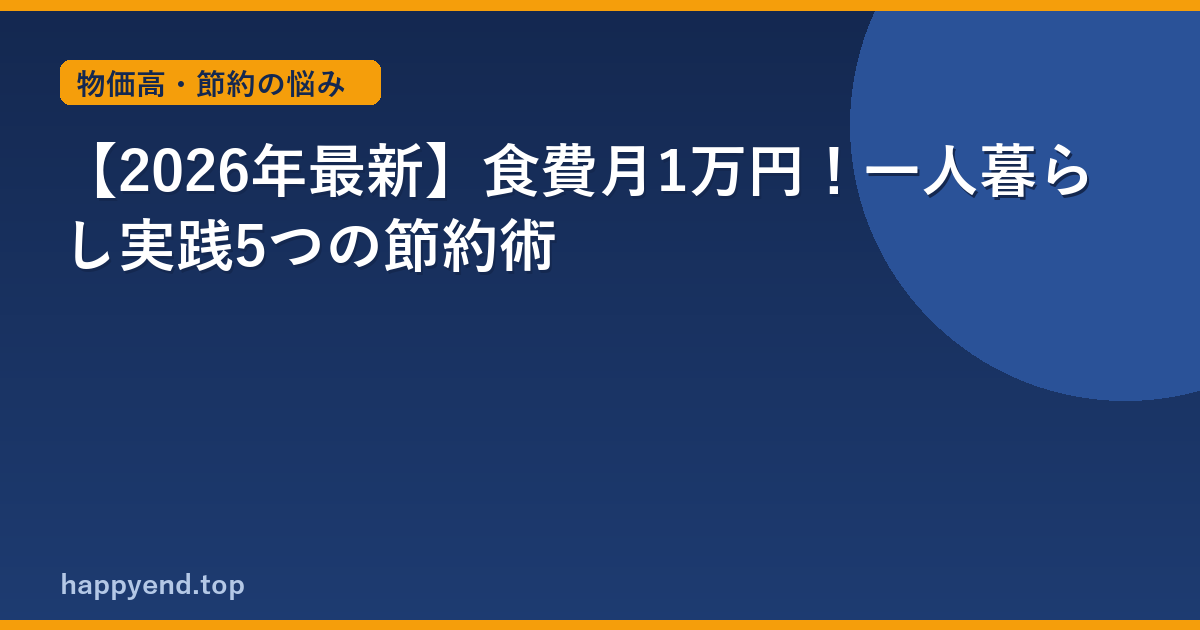 物価高・節約の悩み

【2026年最新】食費月1万円！一人暮らし実践5つの節約術

happyend.top